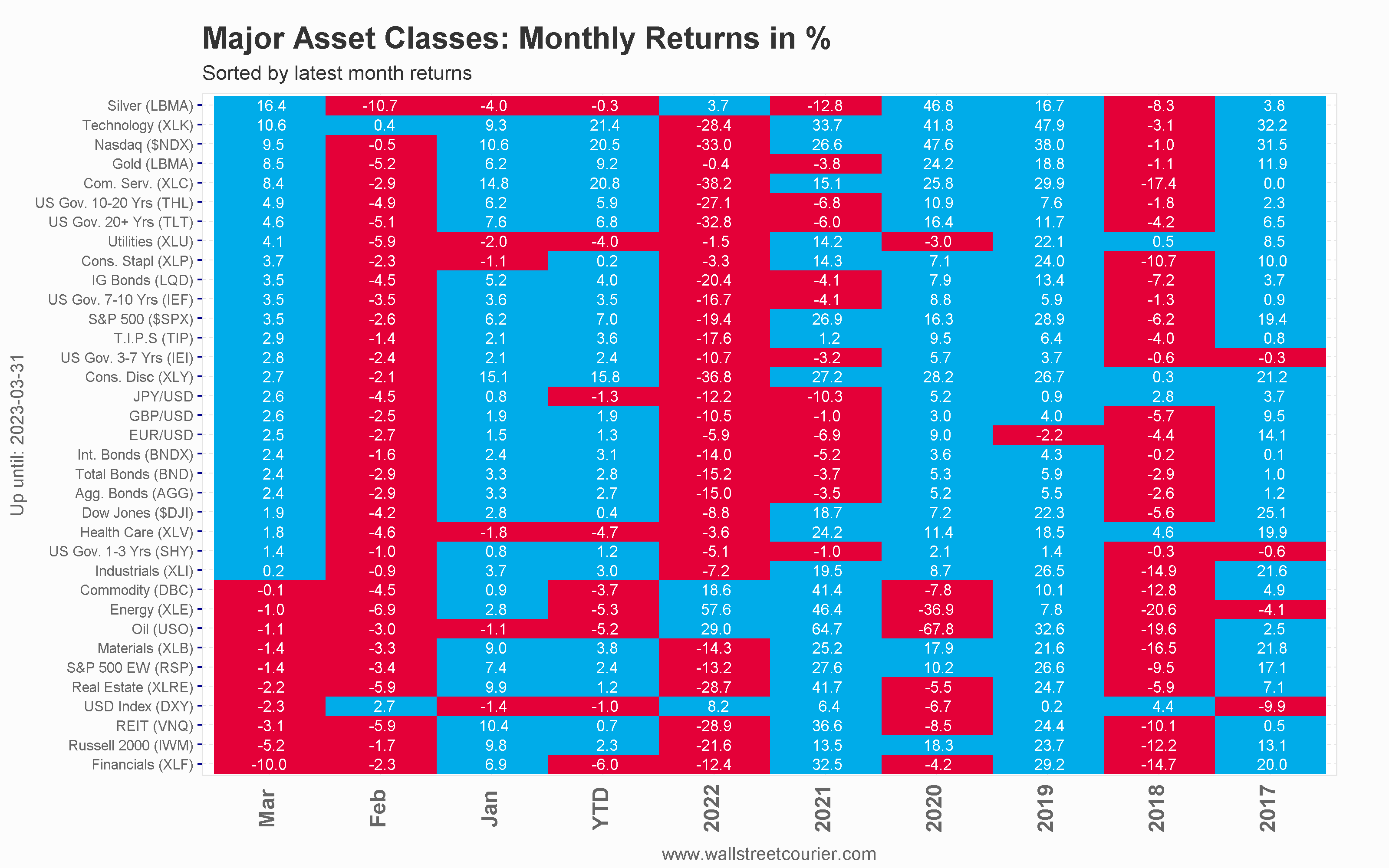 Major Asset Classes: Monthly Returns in %

Sorted by latest month returns

Up until: 2023-03-31

| | Mar | Feb | Jan | YTD | 2022 | 2021 | 2020 | 2019 | 2018 | 2017 |
|---|---|---|---|---|---|---|---|---|---|---|
| Silver (LBMA) | 16.4 | -10.7 | -4.0 | -0.3 | 3.7 | -12.8 | 46.8 | 16.7 | -8.3 | 3.8 |
| Technology (XLK) | 10.6 | 0.4 | 9.3 | 21.4 | -28.4 | 33.7 | 41.8 | 47.9 | -3.1 | 32.2 |
| Nasdaq ($NDX) | 9.5 | -0.5 | 10.6 | 20.5 | -33.0 | 26.6 | 47.6 | 38.0 | -1.0 | 31.5 |
| Gold (LBMA) | 8.5 | -5.2 | 6.2 | 9.2 | -0.4 | -3.8 | 24.2 | 18.8 | -1.1 | 11.9 |
| Com. Serv. (XLC) | 8.4 | -2.9 | 14.8 | 20.8 | -38.2 | 15.1 | 25.8 | 29.9 | -17.4 | 0.0 |
| US Gov. 10-20 Yrs (THL) | 4.9 | -4.9 | 6.2 | 5.9 | -27.1 | -6.8 | 10.9 | 7.6 | -1.8 | 2.3 |
| US Gov. 20+ Yrs (TLT) | 4.6 | -5.1 | 7.6 | 6.8 | -32.8 | -6.0 | 16.4 | 11.7 | -4.2 | 6.5 |
| Utilities (XLU) | 4.1 | -5.9 | -2.0 | -4.0 | -1.5 | 14.2 | -3.0 | 22.1 | 0.5 | 8.5 |
| Cons. Stapl (XLP) | 3.7 | -2.3 | -1.1 | 0.2 | -3.3 | 14.3 | 7.1 | 24.0 | -10.7 | 10.0 |
| IG Bonds (LQD) | 3.5 | -4.5 | 5.2 | 4.0 | -20.4 | -4.1 | 7.9 | 13.4 | -7.2 | 3.7 |
| US Gov. 7-10 Yrs (IEF) | 3.5 | -3.5 | 3.6 | 3.5 | -16.7 | -4.1 | 8.8 | 5.9 | -1.3 | 0.9 |
| S&P 500 ($SPX) | 3.5 | -2.6 | 6.2 | 7.0 | -19.4 | 26.9 | 16.3 | 28.9 | -6.2 | 19.4 |
| T.I.P.S (TIP) | 2.9 | -1.4 | 2.1 | 3.6 | -17.6 | 1.2 | 9.5 | 6.4 | -4.0 | 0.8 |
| US Gov. 3-7 Yrs (IEI) | 2.8 | -2.4 | 2.1 | 2.4 | -10.7 | -3.2 | 5.7 | 3.7 | -0.6 | -0.3 |
| Cons. Disc (XLY) | 2.7 | -2.1 | 15.1 | 15.8 | -36.8 | 27.2 | 28.2 | 26.7 | 0.3 | 21.2 |
| JPY/USD | 2.6 | -4.5 | 0.8 | -1.3 | -12.2 | -10.3 | 5.2 | 0.9 | 2.8 | 3.7 |
| GBP/USD | 2.6 | -2.5 | 1.9 | 1.9 | -10.5 | -1.0 | 3.0 | 4.0 | -5.7 | 9.5 |
| EUR/USD | 2.5 | -2.7 | 1.5 | 1.3 | -5.9 | -6.9 | 9.0 | -2.2 | -4.4 | 14.1 |
| Int. Bonds (BNDX) | 2.4 | -1.6 | 2.4 | 3.1 | -14.0 | -5.2 | 3.6 | 4.3 | -0.2 | 0.1 |
| Total Bonds (BND) | 2.4 | -2.9 | 3.3 | 2.8 | -15.2 | -3.7 | 5.3 | 5.9 | -2.9 | 1.0 |
| Agg. Bonds (AGG) | 2.4 | -2.9 | 3.3 | 2.7 | -15.0 | -3.5 | 5.2 | 5.5 | -2.6 | 1.2 |
| Dow Jones ($DJI) | 1.9 | -4.2 | 2.8 | 0.4 | -8.8 | 18.7 | 7.2 | 22.3 | -5.6 | 25.1 |
| Health Care (XLV) | 1.8 | -4.6 | -1.8 | -4.7 | -3.6 | 24.2 | 11.4 | 18.5 | 4.6 | 19.9 |
| US Gov. 1-3 Yrs (SHY) | 1.4 | -1.0 | 0.8 | 1.2 | -5.1 | -1.0 | 2.1 | 1.4 | -0.3 | -0.6 |
| Industrials (XLI) | 0.2 | -0.9 | 3.7 | 3.0 | -7.2 | 19.5 | 8.7 | 26.5 | -14.9 | 21.6 |
| Commodity (DBC) | -0.1 | -4.5 | 0.9 | -3.7 | 18.6 | 41.4 | -7.8 | 10.1 | -12.8 | 4.9 |
| Energy (XLE) | -1.0 | -6.9 | 2.8 | -5.3 | 57.6 | 46.4 | -36.9 | 7.8 | -20.6 | -4.1 |
| Oil (USO) | -1.1 | -3.0 | -1.1 | -5.2 | 29.0 | 64.7 | -67.8 | 32.6 | -19.6 | 2.5 |
| Materials (XLB) | -1.4 | -3.3 | 9.0 | 3.8 | -14.3 | 25.2 | 17.9 | 21.6 | -16.5 | 21.8 |
| S&P 500 EW (RSP) | -1.4 | -3.4 | 7.4 | 2.4 | -13.2 | 27.6 | 10.2 | 26.6 | -9.5 | 17.1 |
| Real Estate (XLRE) | -2.2 | -5.9 | 9.9 | 1.2 | -28.7 | 41.7 | -5.5 | 24.7 | -5.9 | 7.1 |
| USD Index (DXY) | -2.3 | 2.7 | -1.4 | -1.0 | 8.2 | 6.4 | -6.7 | 0.2 | 4.4 | -9.9 |
| REIT (VNQ) | -3.1 | -5.9 | 10.4 | 0.7 | -28.9 | 36.6 | -8.5 | 24.4 | -10.1 | 0.5 |
| Russell 2000 (IWM) | -5.2 | -1.7 | 9.8 | 2.3 | -21.6 | 13.5 | 18.3 | 23.7 | -12.2 | 13.1 |
| Financials (XLF) | -10.0 | -2.3 | 6.9 | -6.0 | -12.4 | 32.5 | -4.2 | 29.2 | -14.7 | 20.0 |

www.wallstreetcourier.com